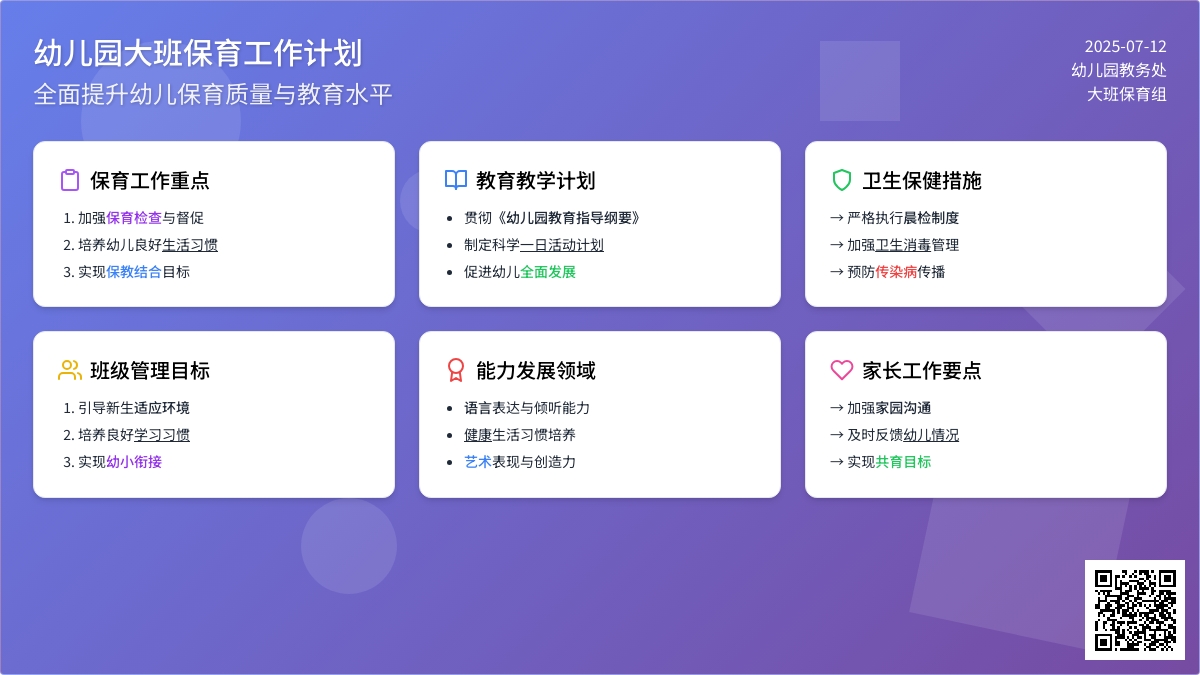 幼儿园大班保育工作计划
全面提升幼儿保育质量与教育水平

2025-07-12
幼儿园教务处
大班保育组

保育工作重点
1. 加强保育检查与督促
2. 培养幼儿良好生活习惯
3. 实现保教结合目标

教育教学计划
• 贯彻《幼儿园教育指导纲要》
• 制定科学一日活动计划
• 促进幼儿全面发展

卫生保健措施
→ 严格执行晨检制度
→ 加强卫生消毒管理
→ 预防传染病传播

班级管理目标
1. 引导新生适应环境
2. 培养良好学习习惯
3. 实现幼小衔接

能力发展领域
• 语言表达与倾听能力
• 健康生活习惯培养
• 艺术表现与创造力

家长工作要点
→ 加强家园沟通
→ 及时反馈幼儿情况
→ 实现共育目标